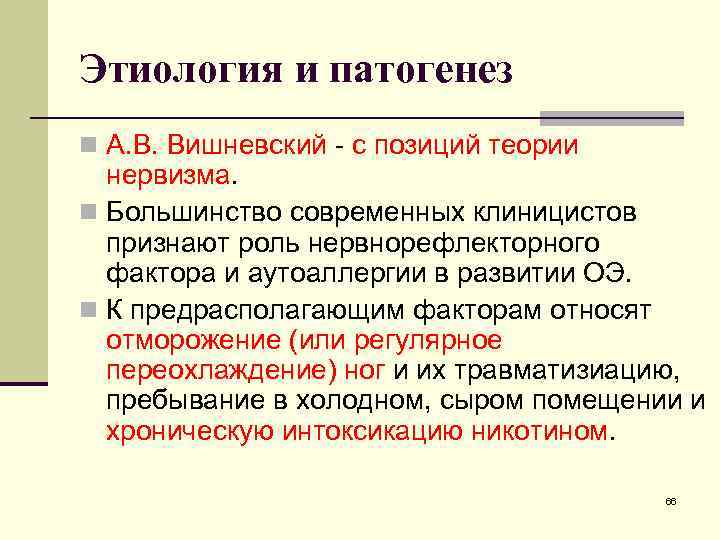 Этиология и патогенез

А.В. Вишневский - с позиций теории нервизма.

Большинство современных клиницистов признают роль нервнорефлекторного фактора и аутоаллергии в развитии ОЭ.

К предрасполагающим факторам относят отморожение (или регулярное переохлаждение) ног и их травматизиацию, пребывание в холодном, сыром помещении и хроническую интоксикацию никотином.

66